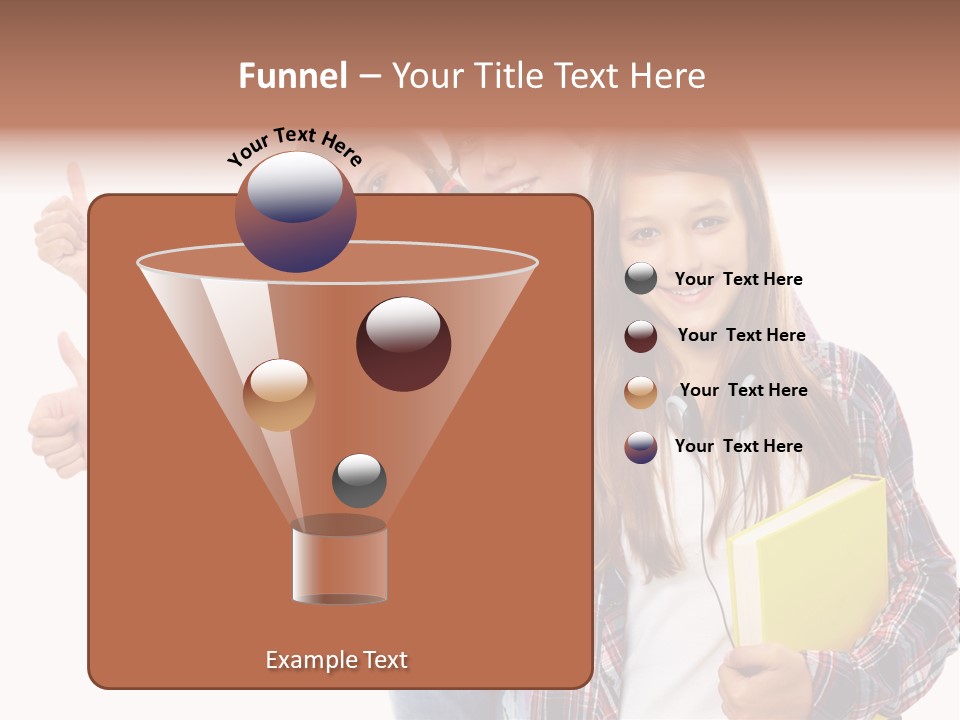 Funnel – Your Title Text Here

Your Text Here

Your Text Here

Your Text Here

Your Text Here

Your Text Here

Example Text